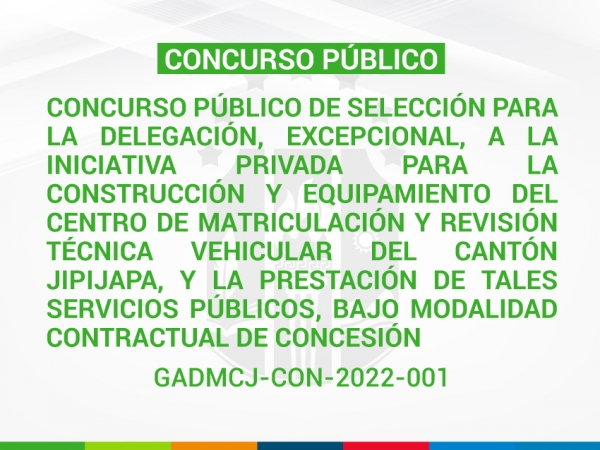 CONCURSO PÚBLICO

CONCURSO PÚBLICO DE SELECCIÓN PARA LA DELEGACIÓN, EXCEPCIONAL, A LA INICIATIVA PRIVADA PARA LA CONSTRUCCIÓN Y EQUIPAMIENTO DEL CENTRO DE MATRICULACIÓN Y REVISIÓN TÉCNICA VEHICULAR DEL CANTÓN JIPIJAPA, Y LA PRESTACIÓN DE TALES SERVICIOS PÚBLICOS, BAJO MODALIDAD CONTRACTUAL DE CONCESIÓN

GADMCJ-CON-2022-001